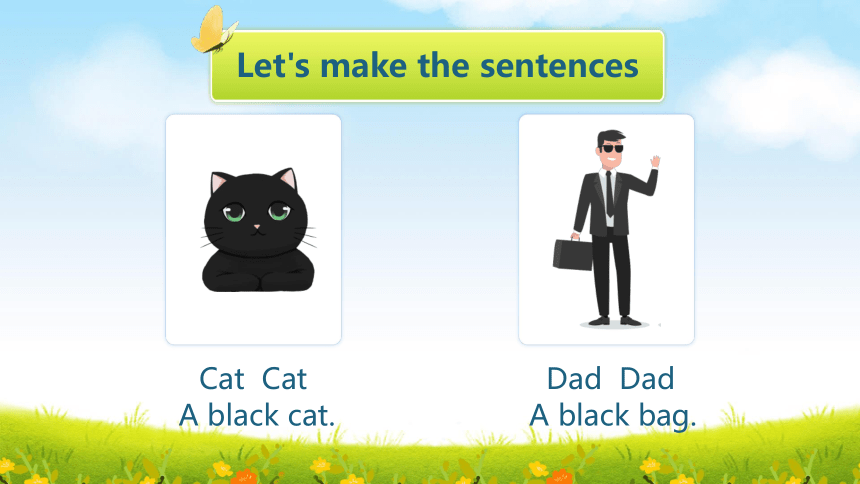 Let's make the sentences

Cat Cat
A black cat.

Dad Dad
A black bag.